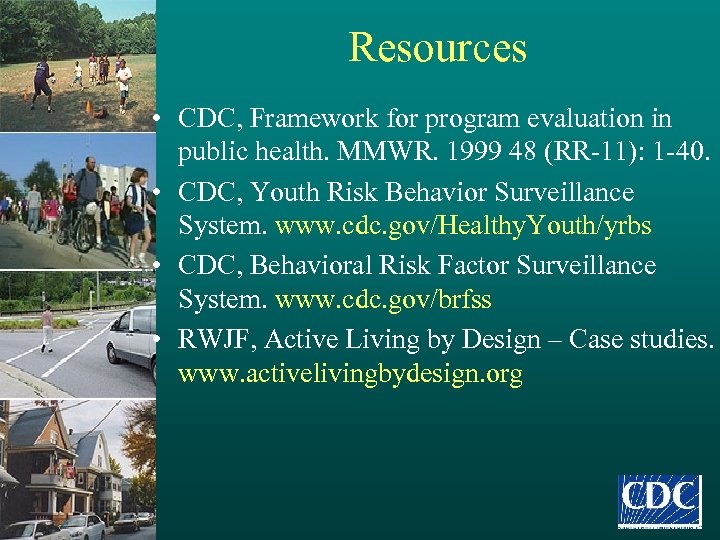 Resources

• CDC, Framework for program evaluation in public health. MMWR. 1999 48 (RR-11): 1-40.
• CDC, Youth Risk Behavior Surveillance System. www.cdc.gov/HealthyYouth/yrbs
• CDC, Behavioral Risk Factor Surveillance System. www.cdc.gov/brfss
• RWJF, Active Living by Design – Case studies. www.activelivingbydesign.org

CDC